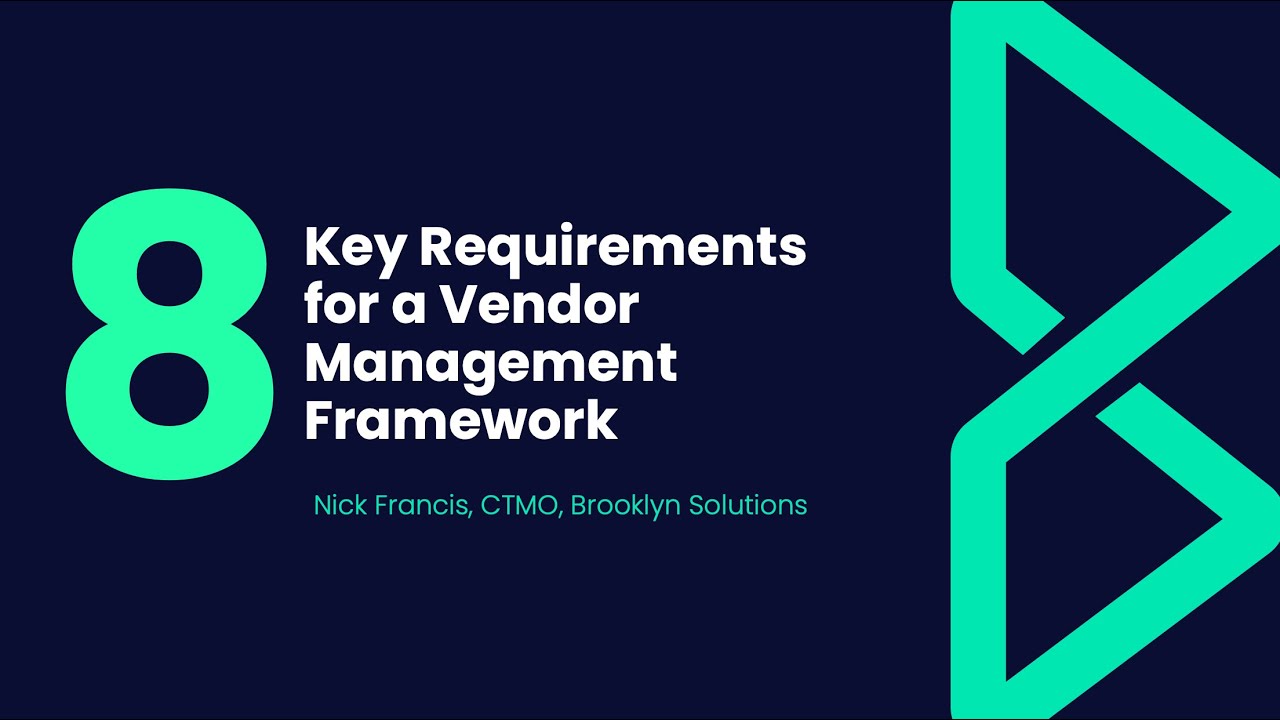 8 Key Requirements for a Vendor Management Framework

Nick Francis, CTMO, Brooklyn Solutions